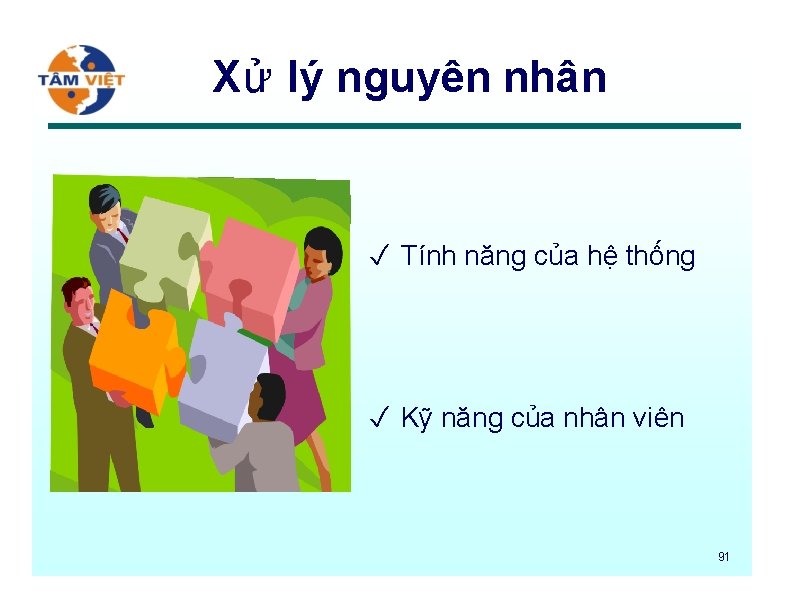 TÂM VIỆT

Xử lý nguyên nhân

✓ Tính năng của hệ thống

✓ Kỹ năng của nhân viên

91